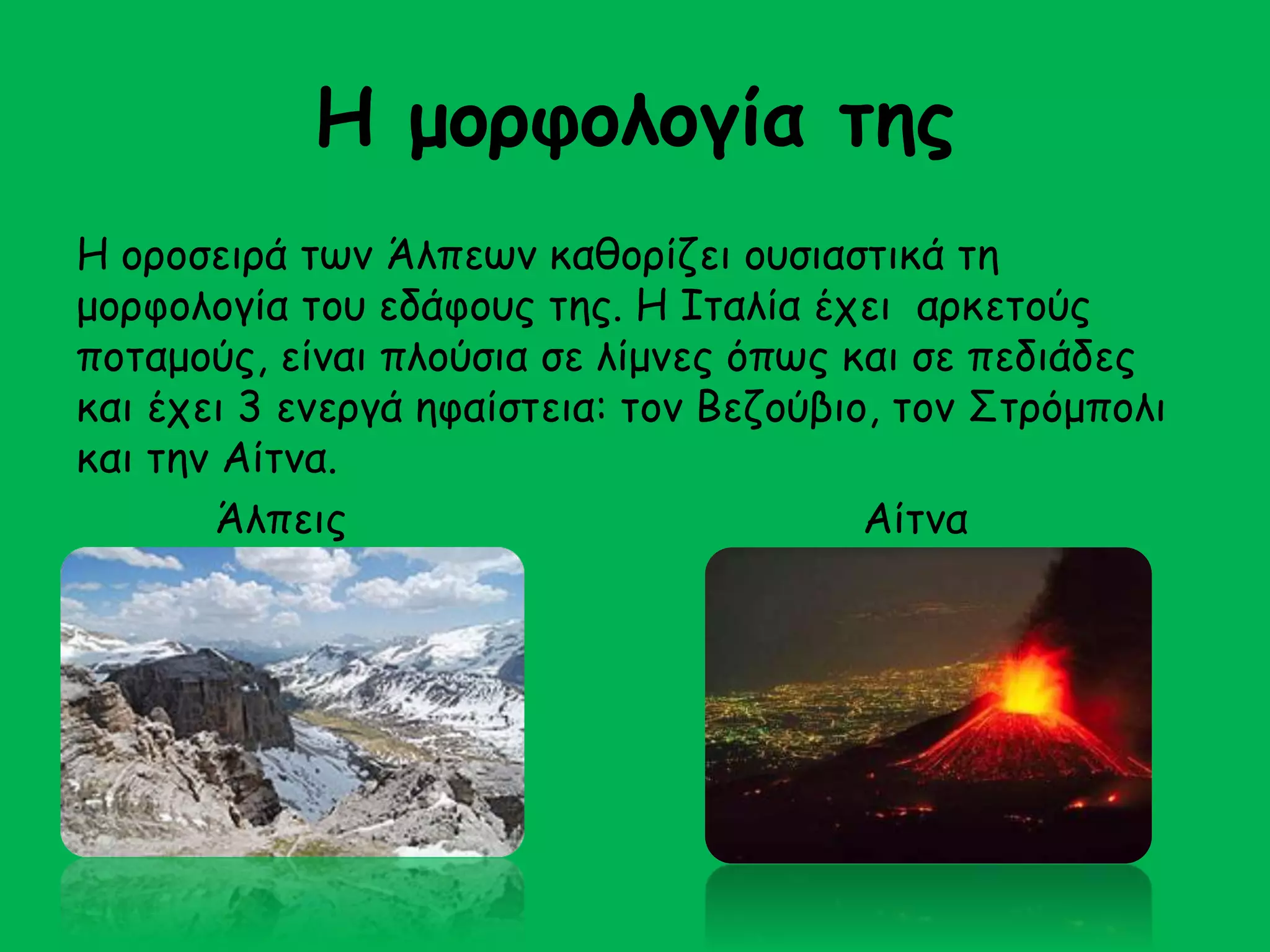 Η μορφολογία της

Η οροσειρά των Άλπεων καθορίζει ουσιαστικά τη μορφολογία του εδάφους της. Η Ιταλία έχει αρκετούς ποταμούς, είναι πλούσια σε λίμνες όπως και σε πεδιάδες και έχει 3 ενεργά ηφαίστεια: τον Βεζούβιο, τον Στρόμπολι και την Αίτνα.

Άλπεις

Αίτνα